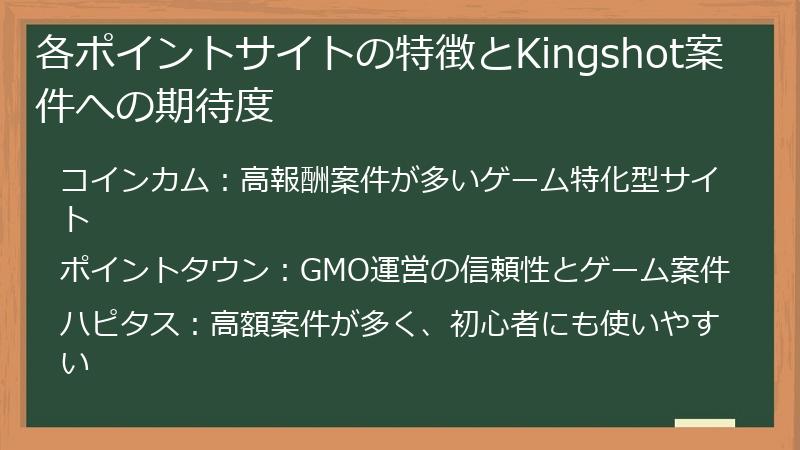 各ポイントサイトの特徴とKingshot案件への期待度

コインカム：高報酬案件が多いゲーム特化型サイト

ポイントタウン：GMO運営の信頼性とゲーム案件

ハピタス：高額案件が多く、初心者にも使いやすい